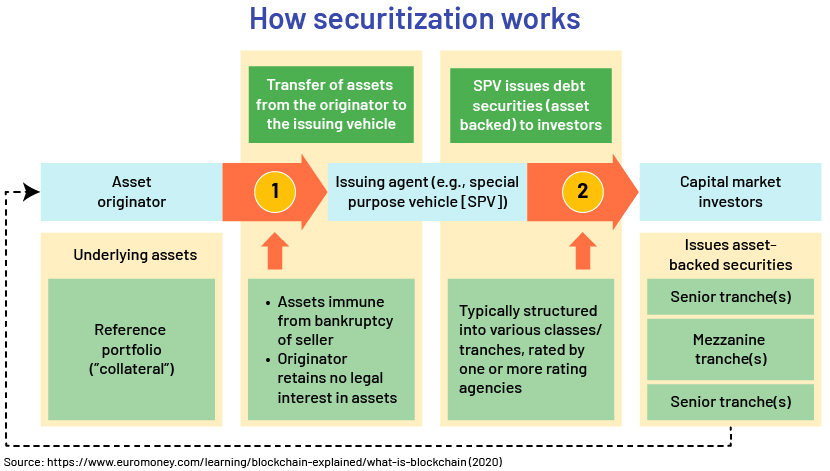 How securitization works

Transfer of assets from the originator to the issuing vehicle

SPV issues debt securities (asset backed) to investors

Asset originator

1

Issuing agent (e.g., special purpose vehicle [SPV])

2

Capital market investors

Underlying assets

Reference portfolio ("collateral")

- Assets immune from bankruptcy of seller
- Originator retains no legal interest in assets

Typically structured into various classes/ tranches, rated by one or more rating agencies

Issues asset-backed securities

Senior tranche(s)

Mezzanine tranche(s)

Senior tranche(s)

Source: https://www.euromoney.com/learning/blockchain-explained/what-is-blockchain (2020)